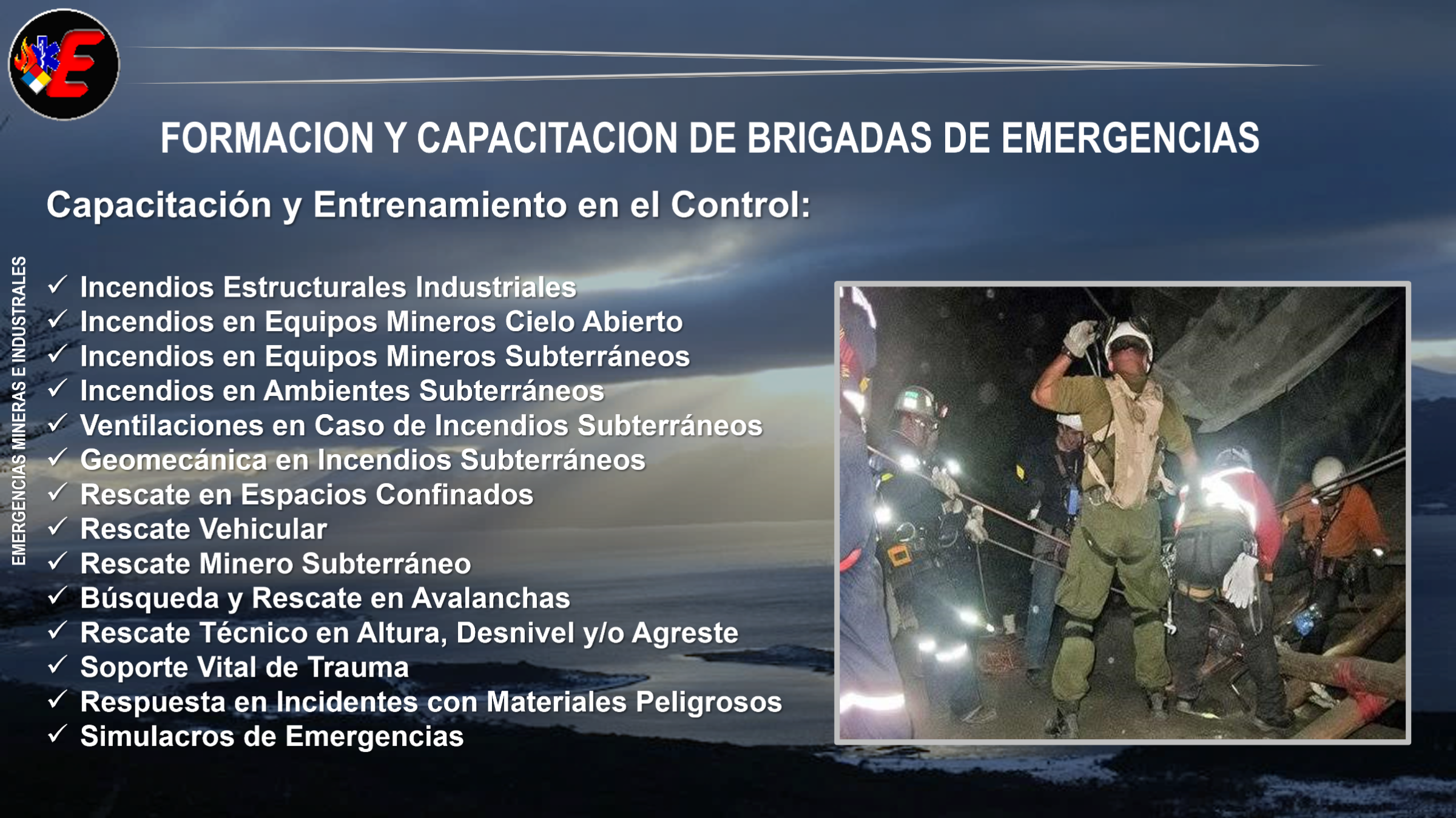 E

FORMACION Y CAPACITACION DE BRIGADAS DE EMERGENCIAS

Capacitación y Entrenamiento en el Control:

EMERGENCIAS MINERAS E INDUSTRIALES

✓ Incendios Estructurales Industriales
✓ Incendios en Equipos Mineros Cielo Abierto
✓ Incendios en Equipos Mineros Subterráneos
✓ Incendios en Ambientes Subterráneos
✓ Ventilaciones en Caso de Incendios Subterráneos
✓ Geomecánica en Incendios Subterráneos
✓ Rescate en Espacios Confinados
✓ Rescate Vehicular
✓ Rescate Minero Subterráneo
✓ Búsqueda y Rescate en Avalanchas
✓ Rescate Técnico en Altura, Desnivel y/o Agreste
✓ Soporte Vital de Trauma
✓ Respuesta en Incidentes con Materiales Peligrosos
✓ Simulacros de Emergencias